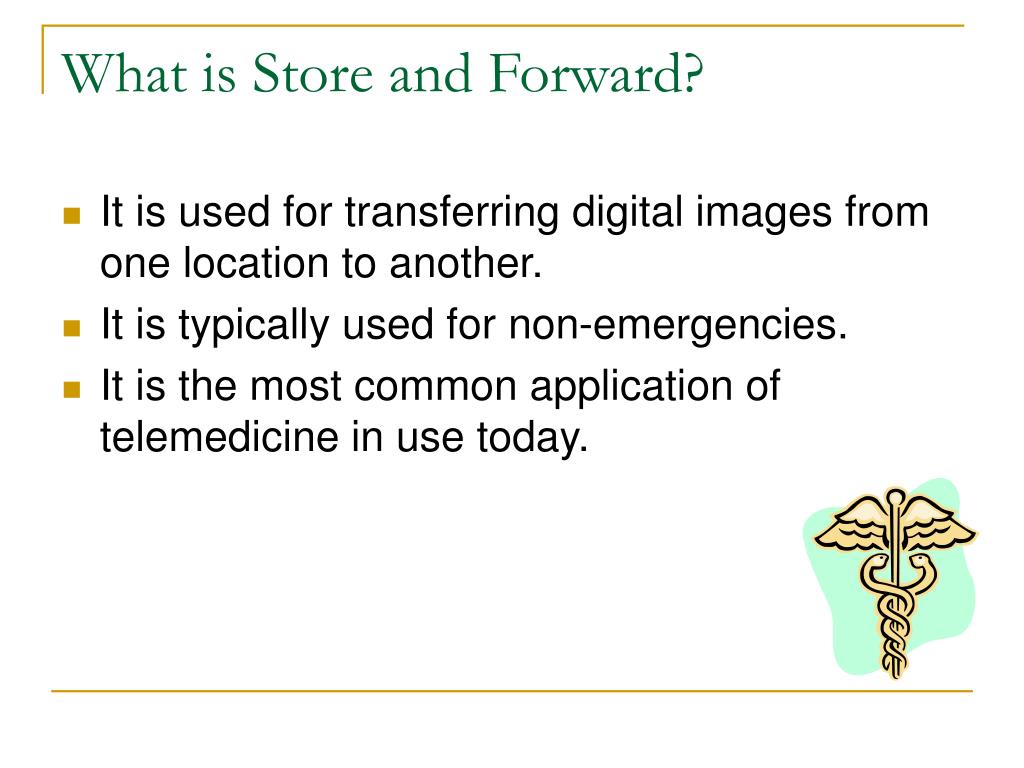 What is Store and Forward?

- It is used for transferring digital images from one location to another.
- It is typically used for non-emergencies.
- It is the most common application of telemedicine in use today.